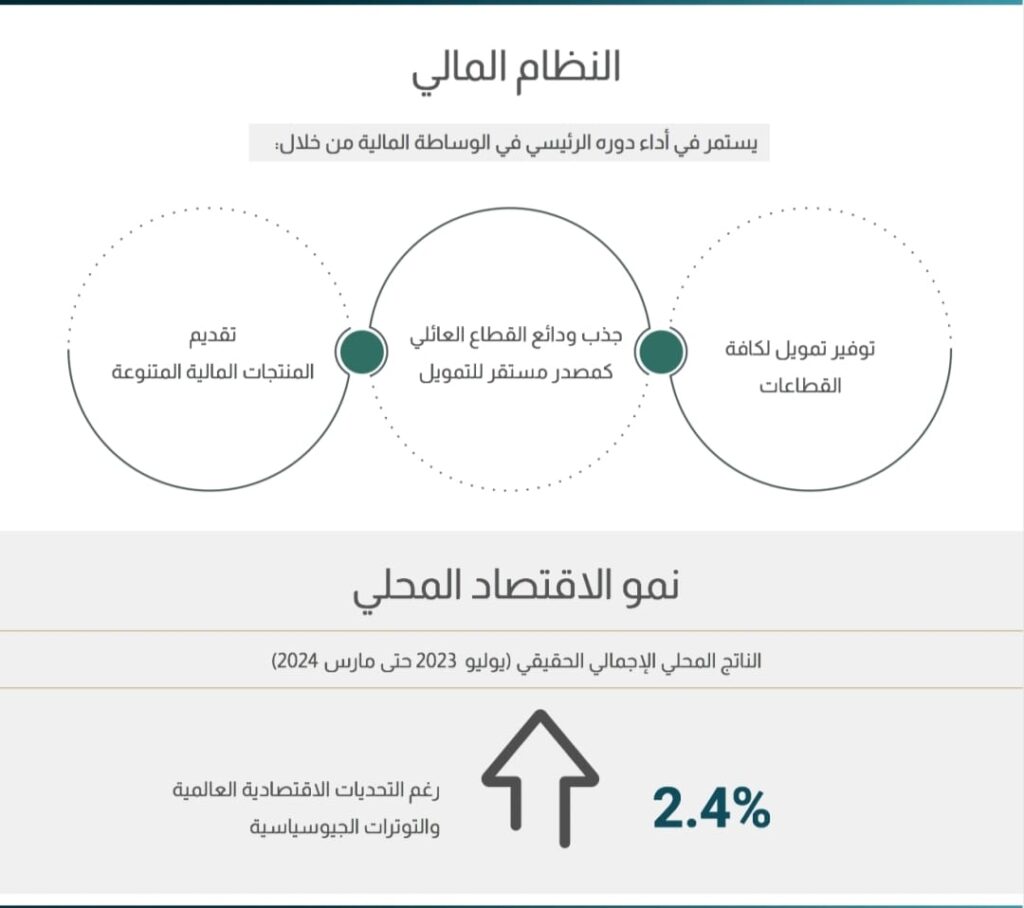 النظام المالي

يستمر في أداء دوره الرئيسي في الوساطة المالية من خلال:

توفير تمويل لكافة القطاعات

جذب ودائع القطاع العائلي كمصدر مستقر للتمويل

تقديم المنتجات المالية المتنوعة

نمو الاقتصاد المحلي

الناتج المحلي الإجمالي الحقيقي (يوليو 2023 حتى مارس 2024)

2.4%

رغم التحديات الاقتصادية العالمية والتوترات الجيوسياسية